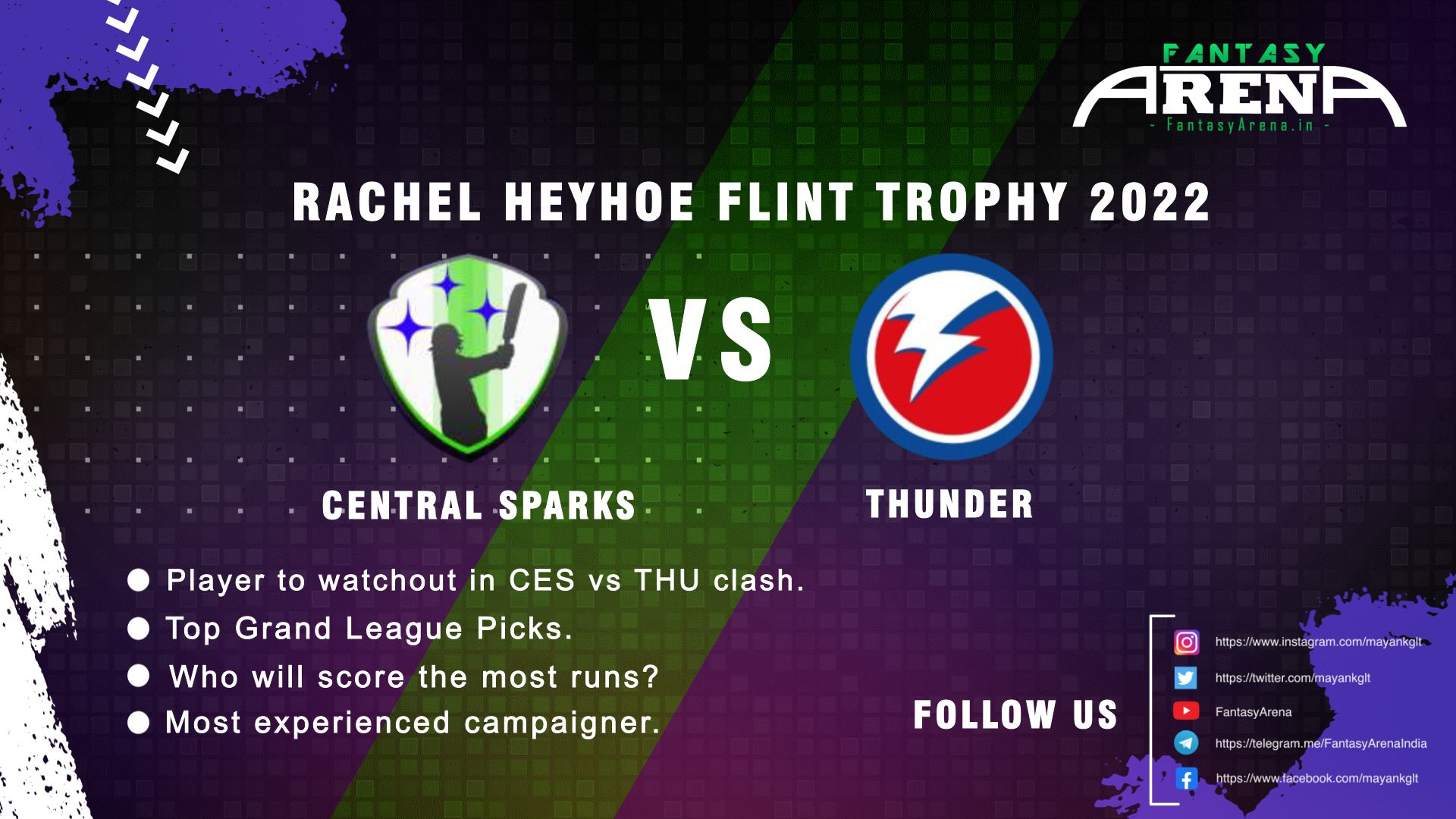 FANTASY
ARENA
- FantasyArena.in -

RACHEL HEYHOE FLINT TROPHY 2022

VS

CENTRAL SPARKS

THUNDER

Player to watchout in CES vs THU clash.
Top Grand League Picks.
Who will score the most runs?
Most experienced campaigner.

FOLLOW US

https://www.instagram.com/mayankglt
https://twitter.com/mayankglt
FantasyArena
https://telegram.me/FantasyArenaIndia
https://www.facebook.com/mayankglt